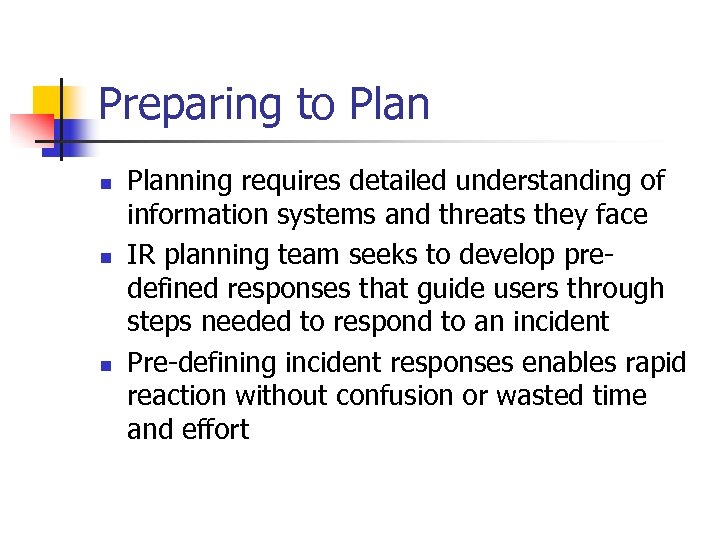 Preparing to Plan

- Planning requires detailed understanding of information systems and threats they face
- IR planning team seeks to develop pre-defined responses that guide users through steps needed to respond to an incident
- Pre-defining incident responses enables rapid reaction without confusion or wasted time and effort